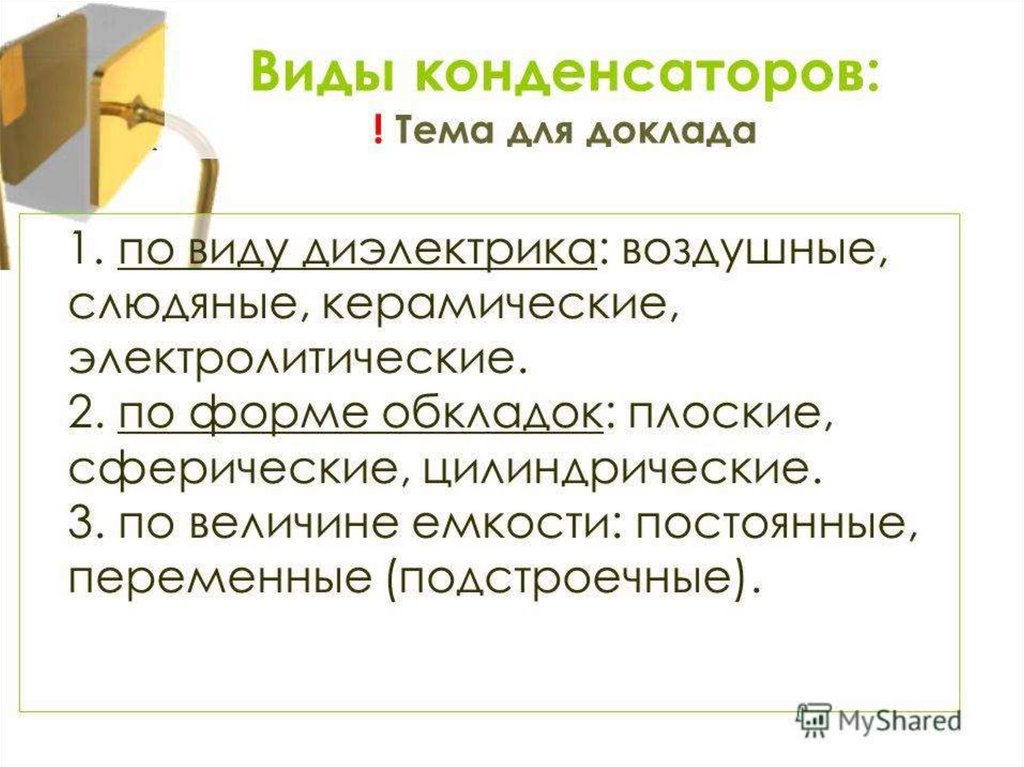 Виды конденсаторов:
! Тема для доклада

1. по виду диэлектрика: воздушные, слюдяные, керамические, электролитические.
2. по форме обкладок: плоские, сферические, цилиндрические.
3. по величине емкости: постоянные, переменные (подстроечные).

MyShared